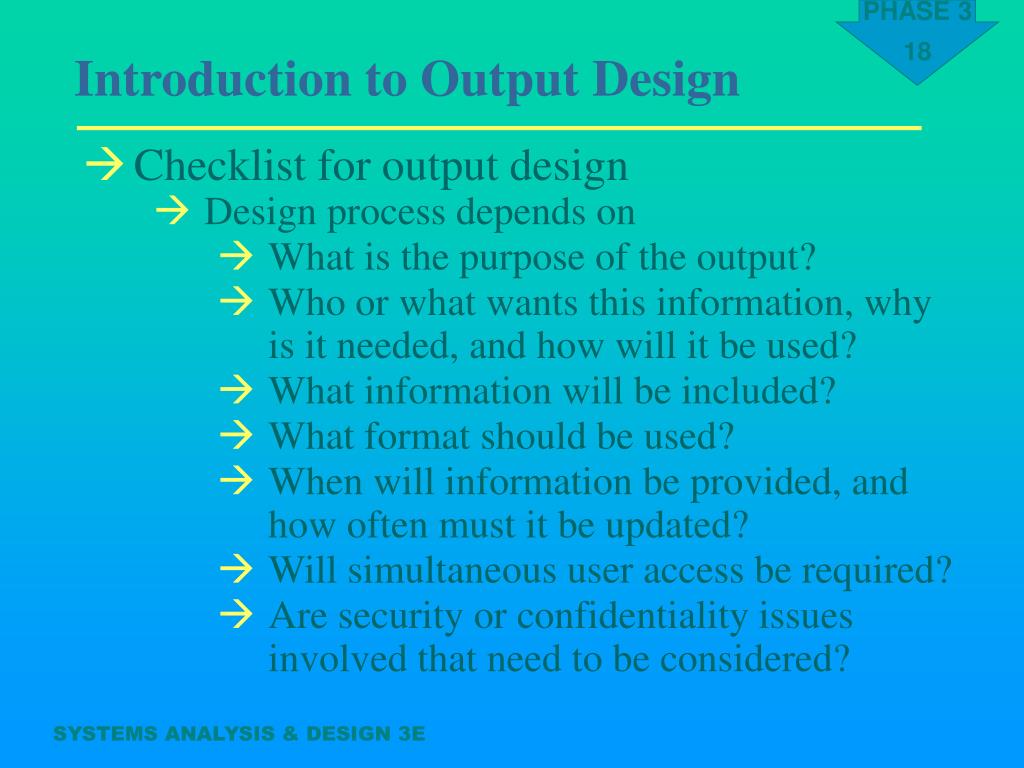 PHASE 3
18

Introduction to Output Design

→ Checklist for output design
→ Design process depends on
→ What is the purpose of the output?
→ Who or what wants this information, why is it needed, and how will it be used?
→ What information will be included?
→ What format should be used?
→ When will information be provided, and how often must it be updated?
→ Will simultaneous user access be required?
→ Are security or confidentiality issues involved that need to be considered?

SYSTEMS ANALYSIS & DESIGN 3E